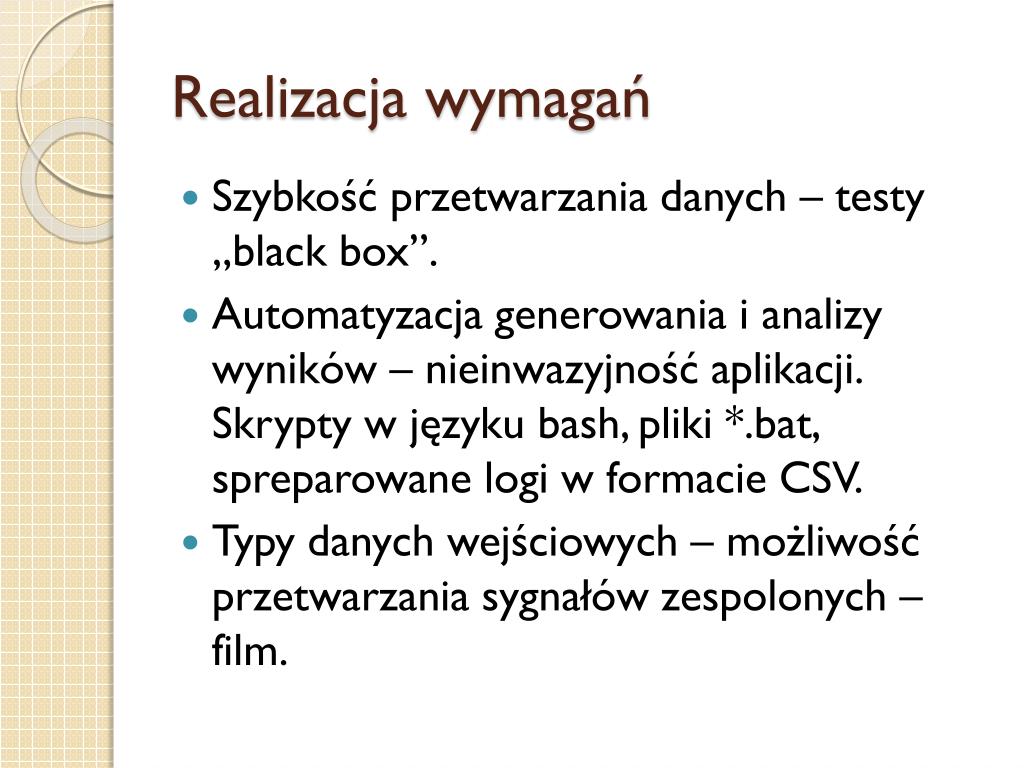 Realizacja wymagań

- Szybkość przetwarzania danych – testy „black box”.
- Automatyzacja generowania i analizy wyników – nieinwazyjność aplikacji. Skrypty w języku bash, pliki *.bat, spreparowane logi w formacie CSV.
- Typy danych wejściowych – możliwość przetwarzania sygnałów zespolonych – film.